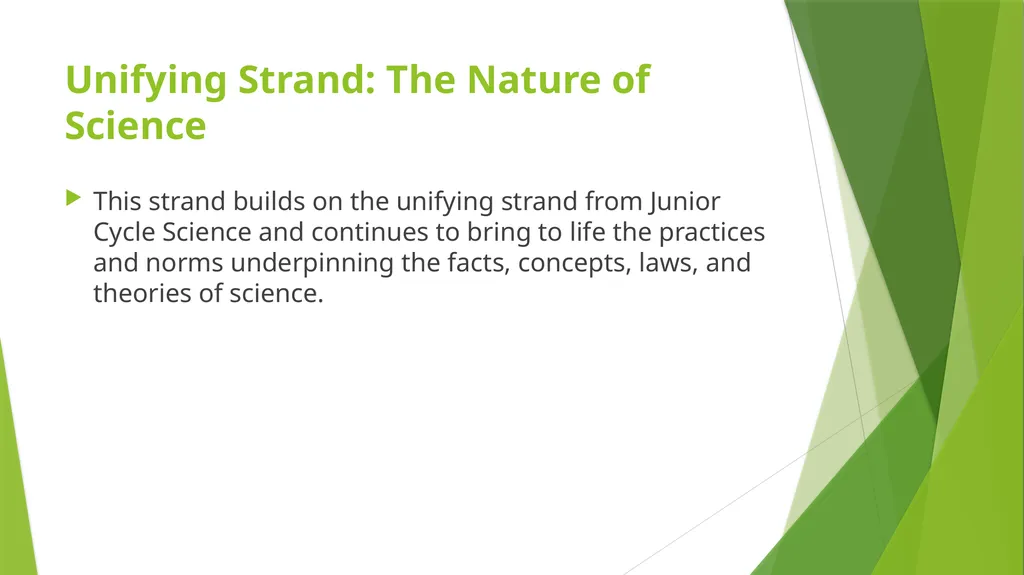 Unifying Strand: The Nature of Science

This strand builds on the unifying strand from Junior Cycle Science and continues to bring to life the practices and norms underpinning the facts, concepts, laws, and theories of science.